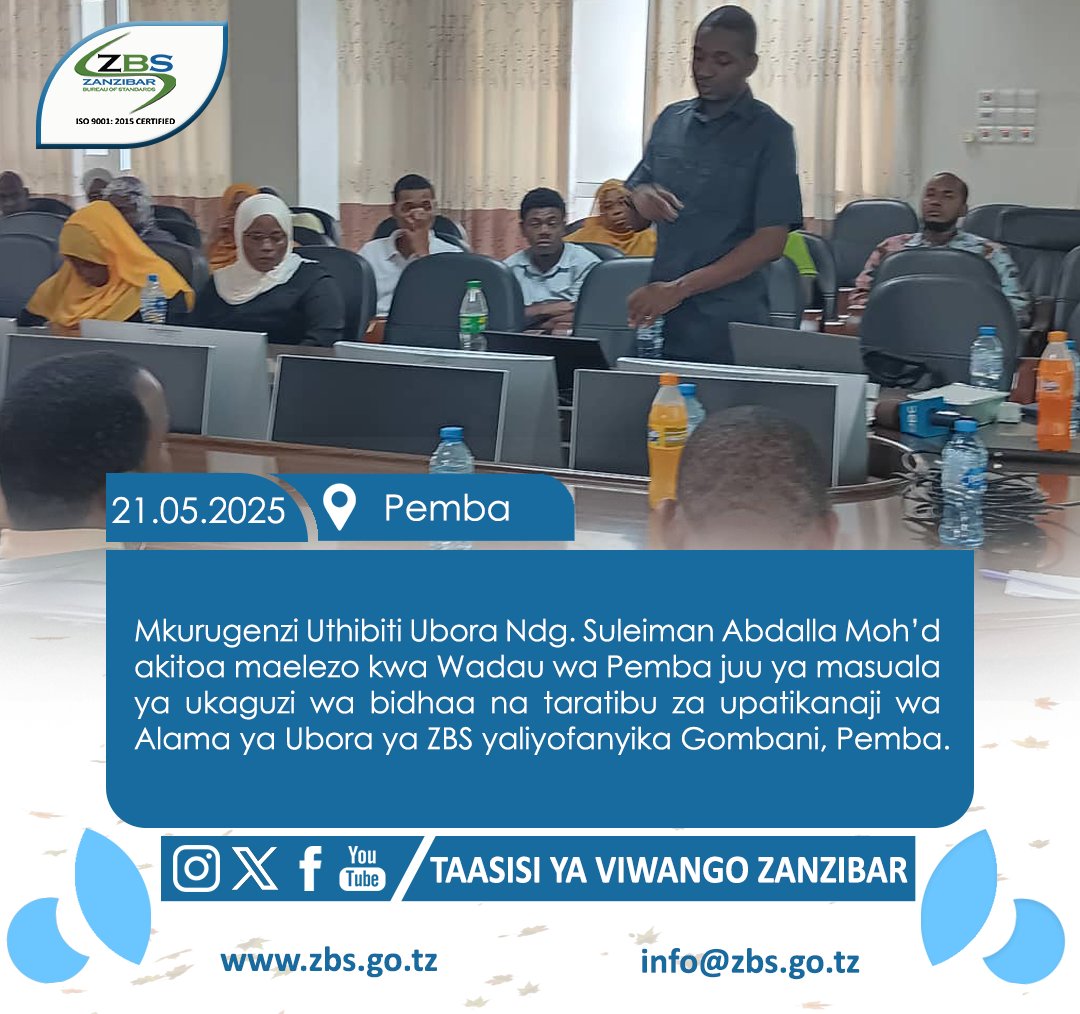 ZBS
ZANZIBAR
BUREAU OF STANDARDS
ISO 9001: 2015 CERTIFIED

21.05.2025

Pemba

Mkurugenzi Uthibiti Ubora Ndg. Suleiman Abdalla Moh'd akitoa maelezo kwa Wadau wa Pemba juu ya masuala ya ukaguzi wa bidhaa na taratibu za upatikanaji wa Alama ya Ubora ya ZBS yaliyofanyika Gombani, Pemba.

You Tube

TAASISI YA VIWANGO ZANZIBAR

www.zbs.go.tz

info@zbs.go.tz